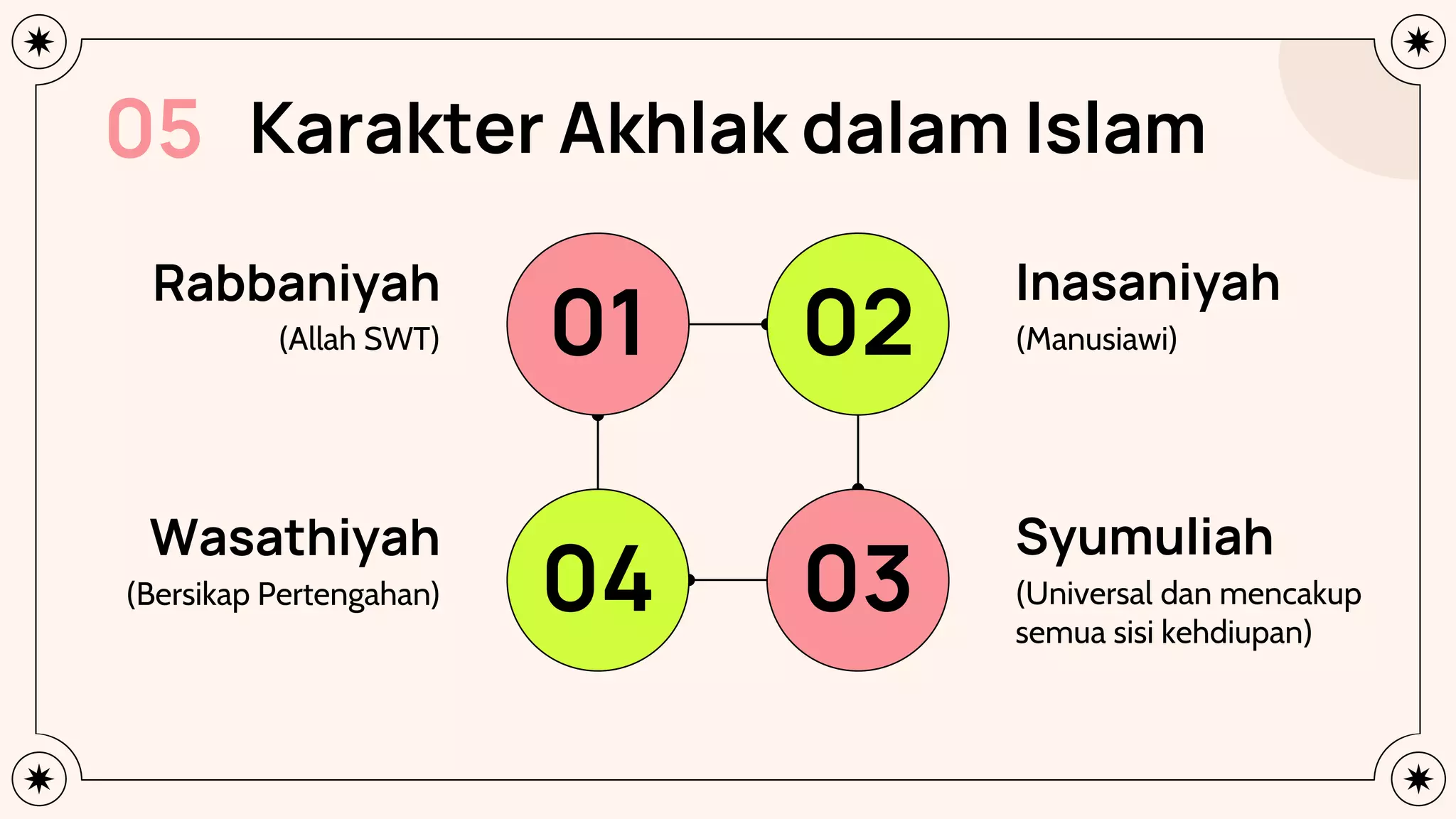 05 Karakter Akhlak dalam Islam

Rabbaniyah
(Allah SWT)

01

02

Inasaniyah
(Manusiawi)

Wasathiyah
(Bersikap Pertengahan)

04

03

Syumuliah
(Universal dan mencakup semua sisi kehdiupan)